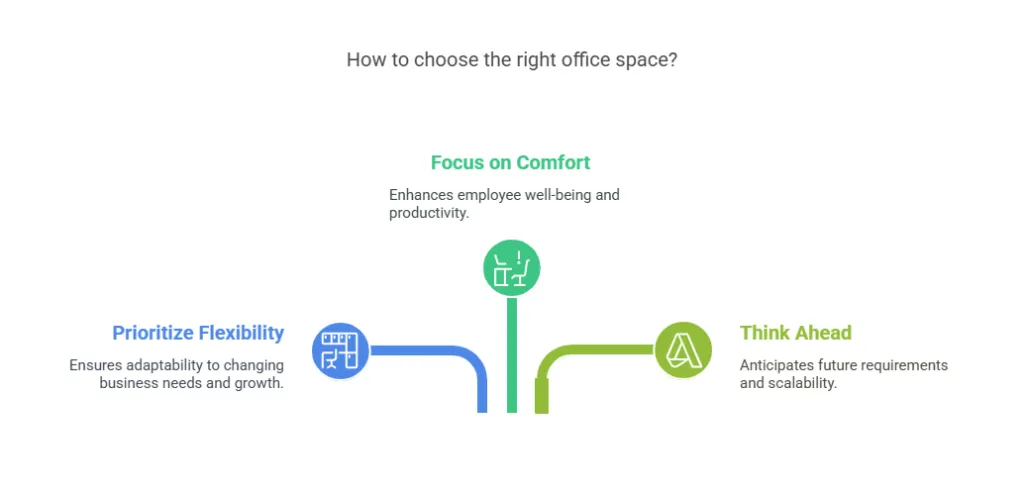 How to choose the right office space?

Focus on Comfort

Enhances employee well-being and productivity.

Prioritize Flexibility

Ensures adaptability to changing business needs and growth.

Think Ahead

Anticipates future requirements and scalability.